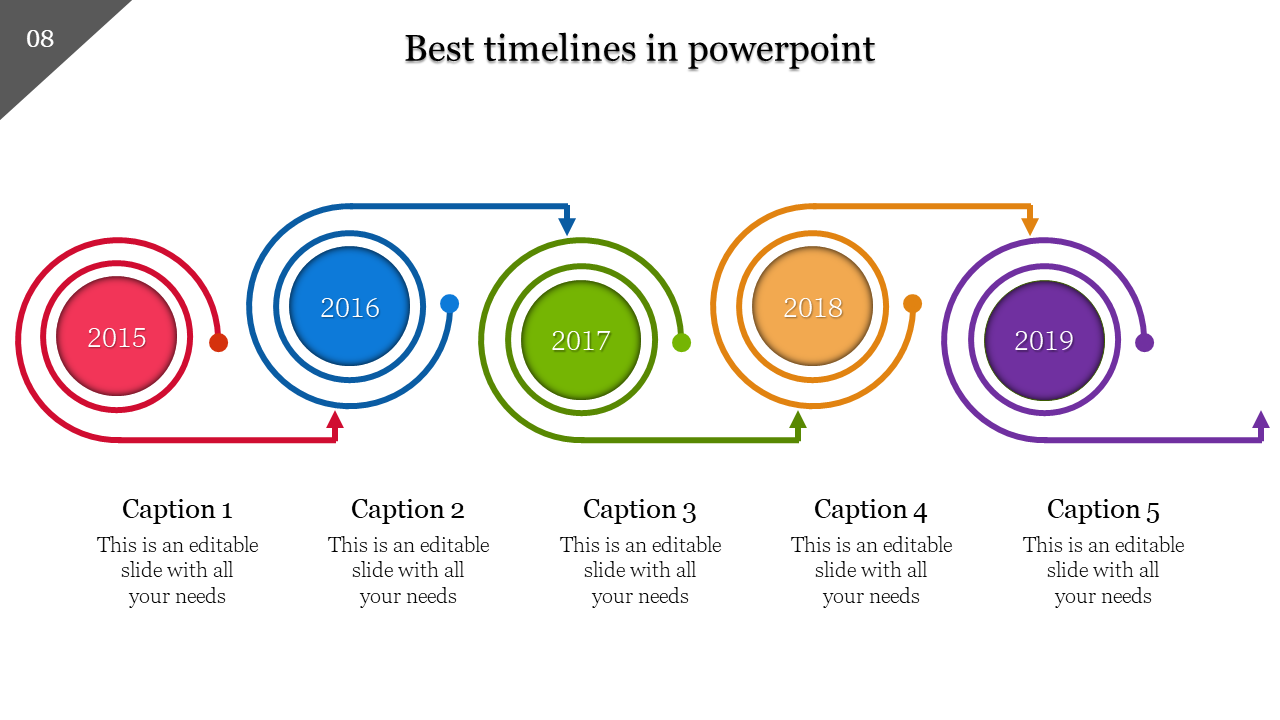 08

Best timelines in powerpoint

2015

2016

2017

2018

2019

Caption 1
This is an editable slide with all your needs

Caption 2
This is an editable slide with all your needs

Caption 3
This is an editable slide with all your needs

Caption 4
This is an editable slide with all your needs

Caption 5
This is an editable slide with all your needs